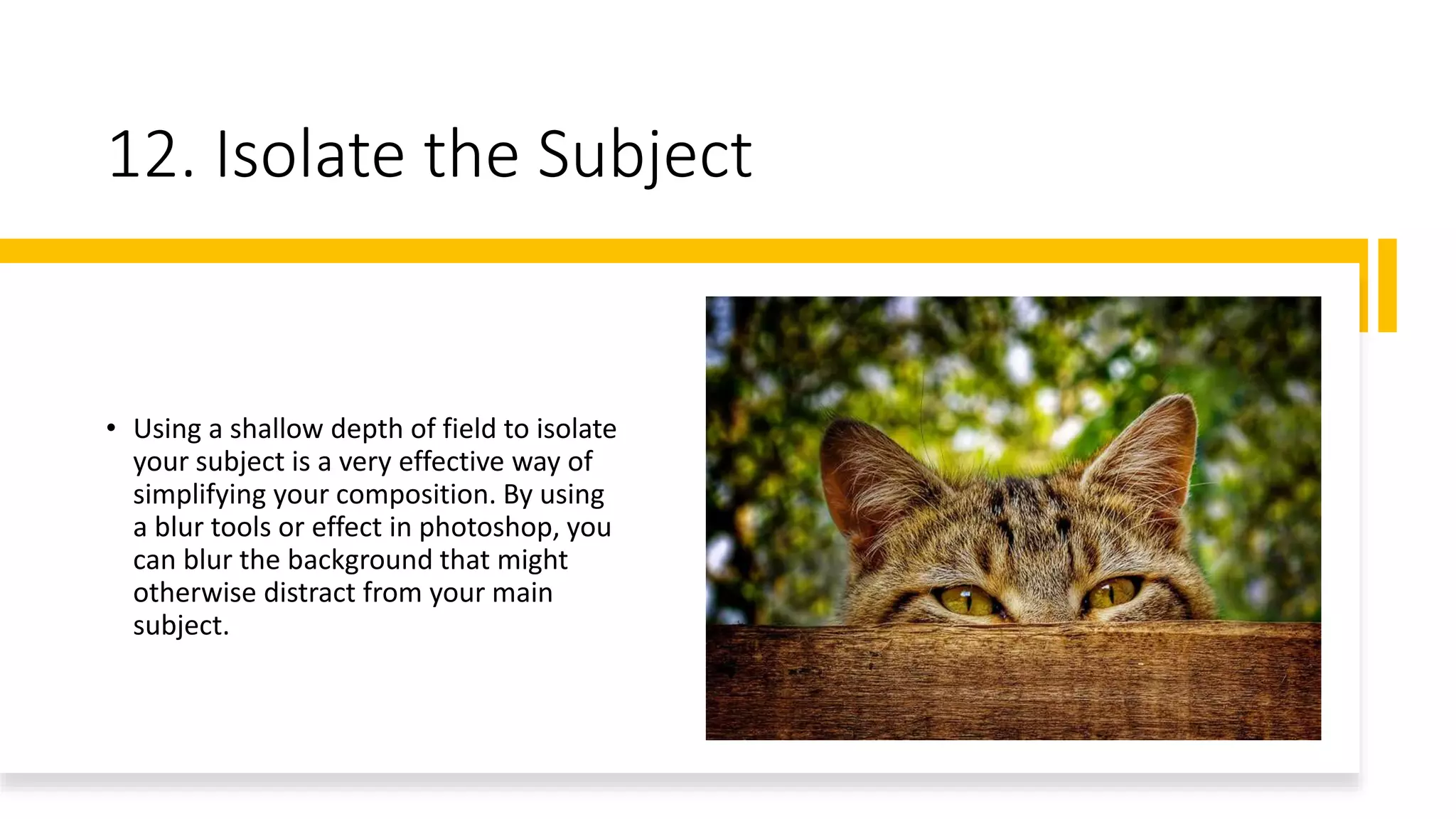 12. Isolate the Subject

• Using a shallow depth of field to isolate your subject is a very effective way of simplifying your composition. By using a blur tools or effect in photoshop, you can blur the background that might otherwise distract from your main subject.